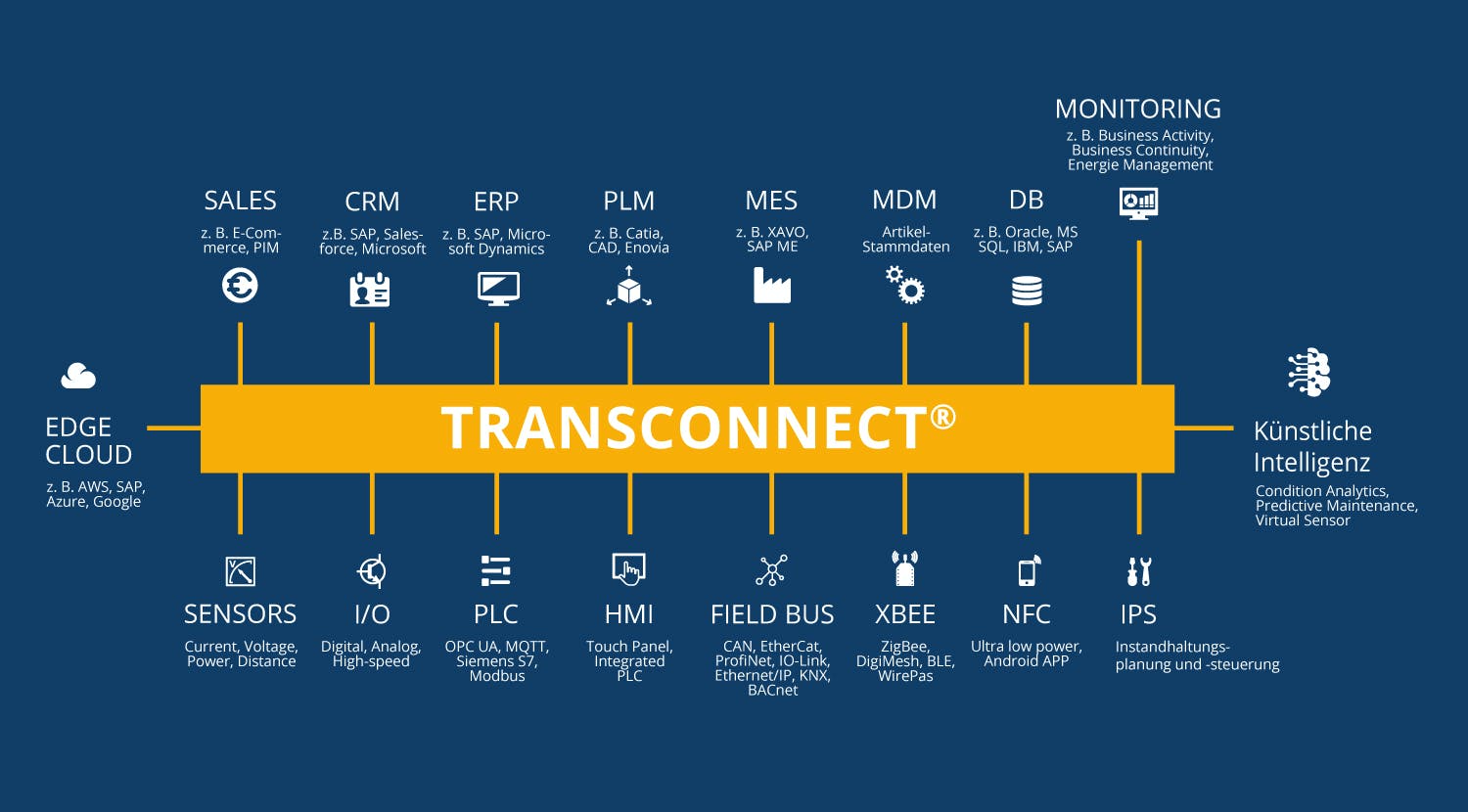 MONITORING
z. B. Business Activity, Business Continuity, Energie Management

SALES
z. B. E-Commerce, PIM

CRM
z.B. SAP, Salesforce, Microsoft

ERP
z. B. SAP, Microsoft Dynamics

PLM
z. B. Catia, CAD, Enovia

MES
z. B. XAVO, SAP ME

MDM
Artikel-Stammdaten

DB
z. B. Oracle, MS SQL, IBM, SAP

EDGE CLOUD
z. B. AWS, SAP, Azure, Google

TRANSCONNECT®

Künstliche Intelligenz
Condition Analytics, Predictive Maintenance, Virtual Sensor

SENSORS
Current, Voltage, Power, Distance

I/O
Digital, Analog, High-speed

PLC
OPC UA, MQTT, Siemens S7, Modbus

HMI
Touch Panel, Integrated PLC

FIELD BUS
CAN, EtherCat, ProfiNet, IO-Link, Ethernet/IP, KNX, BACnet

XBEE
ZigBee, DigiMesh, BLE, WirePas

NFC
Ultra low power, Android APP

IPS
Instandhaltungsplanung und -steuerung